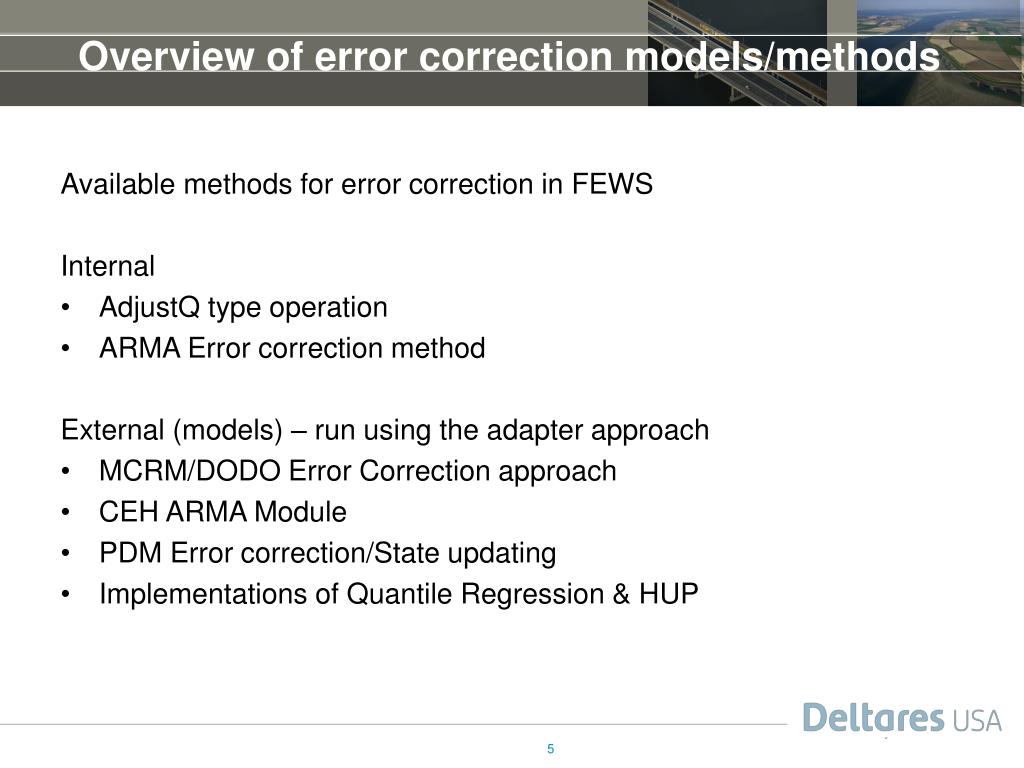 Overview of error correction models/methods

Available methods for error correction in FEWS

Internal
• AdjustQ type operation
• ARMA Error correction method

External (models) – run using the adapter approach
• MCRM/DODO Error Correction approach
• CEH ARMA Module
• PDM Error correction/State updating
• Implementations of Quantile Regression & HUP

Deltares USA

5